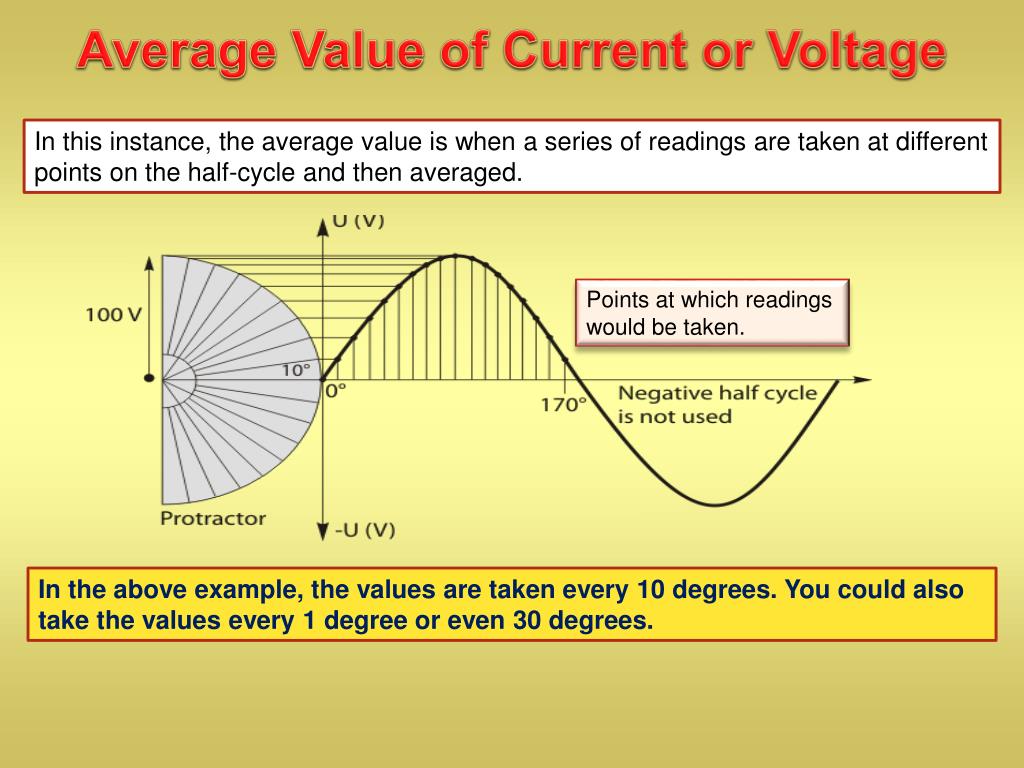 Average Value of Current or Voltage

In this instance, the average value is when a series of readings are taken at different points on the half-cycle and then averaged.

U (V)

100 V

10°

0°

170°

Points at which readings would be taken.

Negative half cycle is not used

Protractor

-U (V)

In the above example, the values are taken every 10 degrees. You could also take the values every 1 degree or even 30 degrees.